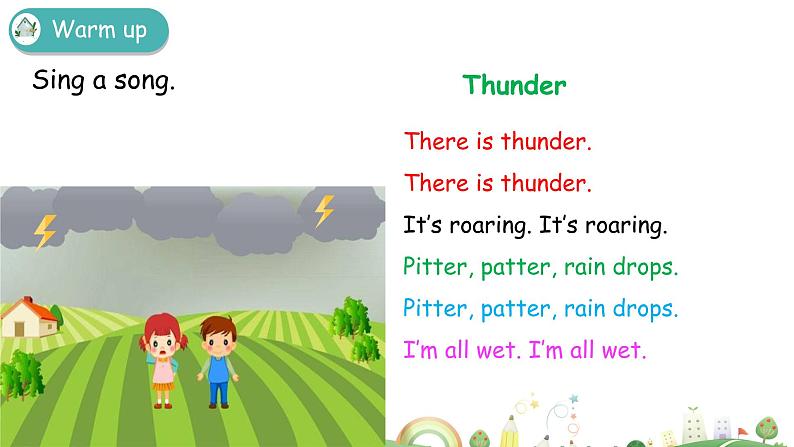 Warm up

Sing a song.

Thunder

There is thunder.
There is thunder.
It's roaring. It's roaring.
Pitter, patter, rain drops.
Pitter, patter, rain drops.
I'm all wet. I'm all wet.